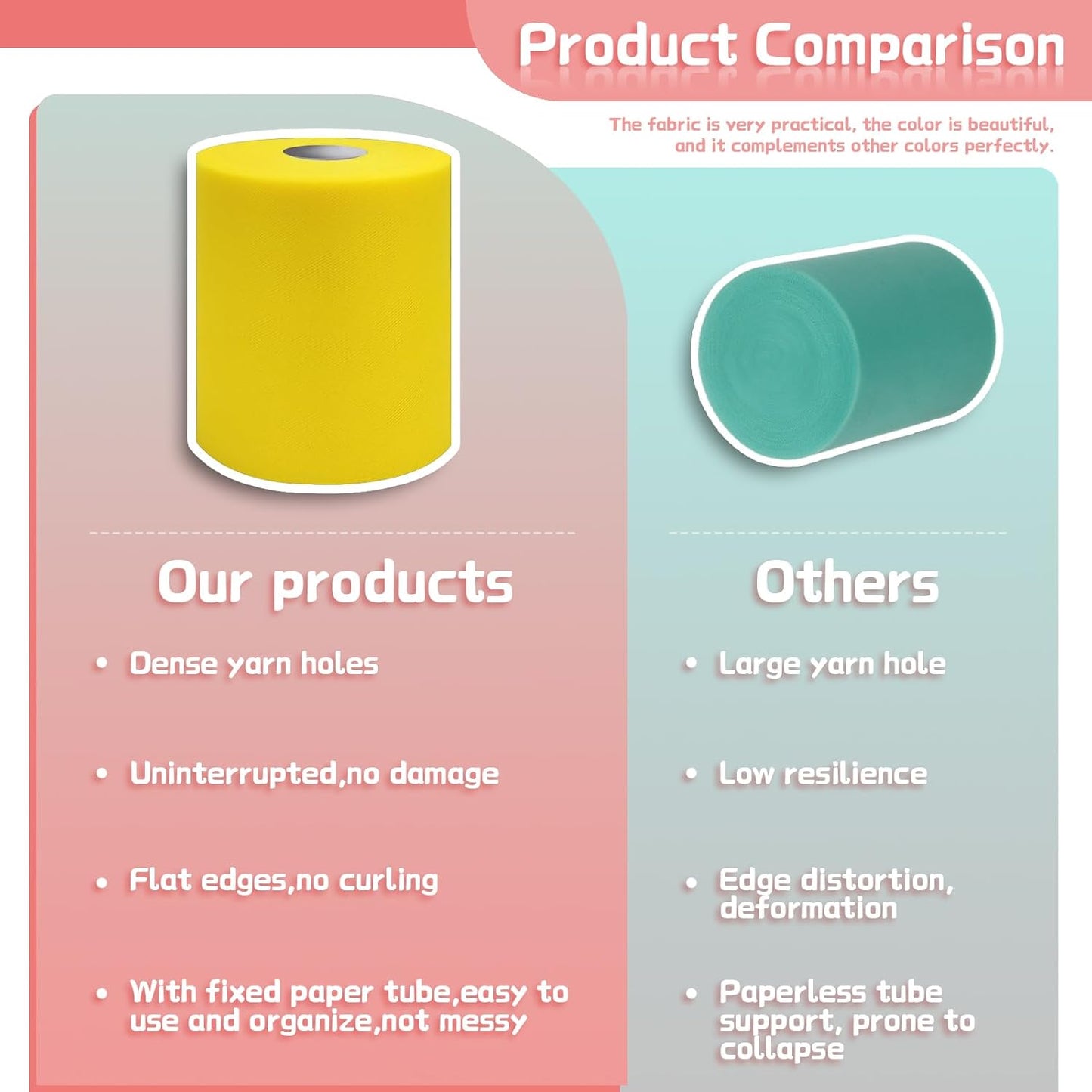 Product Comparison

The fabric is very practical, the color is beautiful, and it complements other colors perfectly.

Our products

• Dense yarn holes

• Uninterrupted,no damage

• Flat edges,no curling

• With fixed paper tube,easy to use and organize,not messy

Others

• Large yarn hole

• Low resilience

• Edge distortion, deformation

• Paperless tube support, prone to collapse